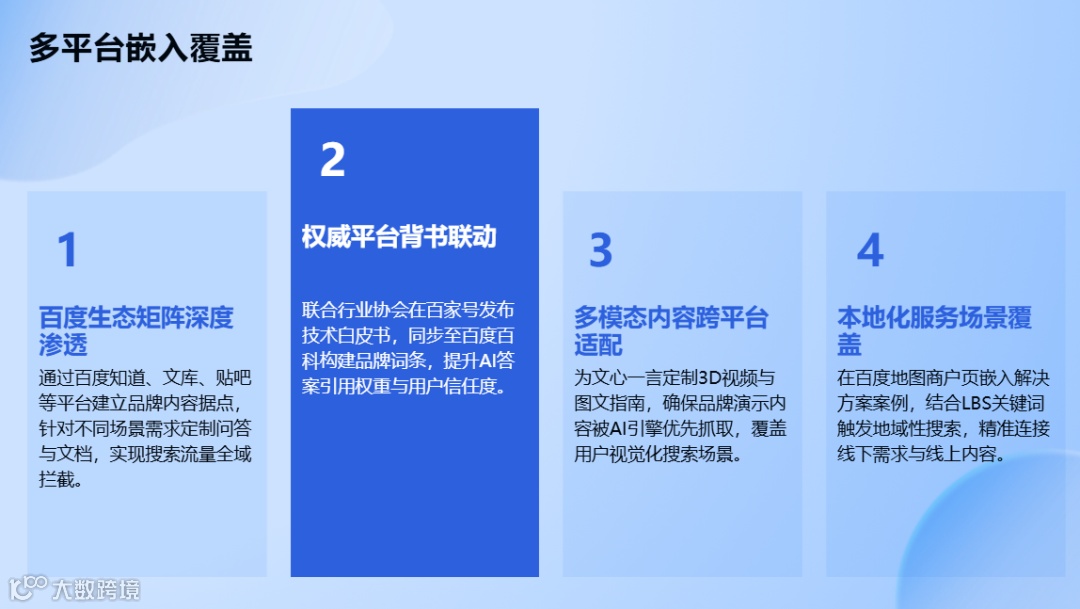 多平台嵌入覆盖

1

百度生态矩阵深度渗透

通过百度知道、文库、贴吧等平台建立品牌内容据点，针对不同场景需求定制问答与文档，实现搜索流量全域拦截。

2

权威平台背书联动

联合行业协会在百家号发布技术白皮书，同步至百度百科构建品牌词条，提升AI答案引用权重与用户信任度。

3

多模态内容跨平台适配

为文心一言定制3D视频与图文指南，确保品牌演示内容被AI引擎优先抓取，覆盖用户视觉化搜索场景。

4

本地化服务场景覆盖

在百度地图商户页嵌入解决方案案例，结合LBS关键词触发地域性搜索，精准连接线下需求与线上内容。

大数跨境